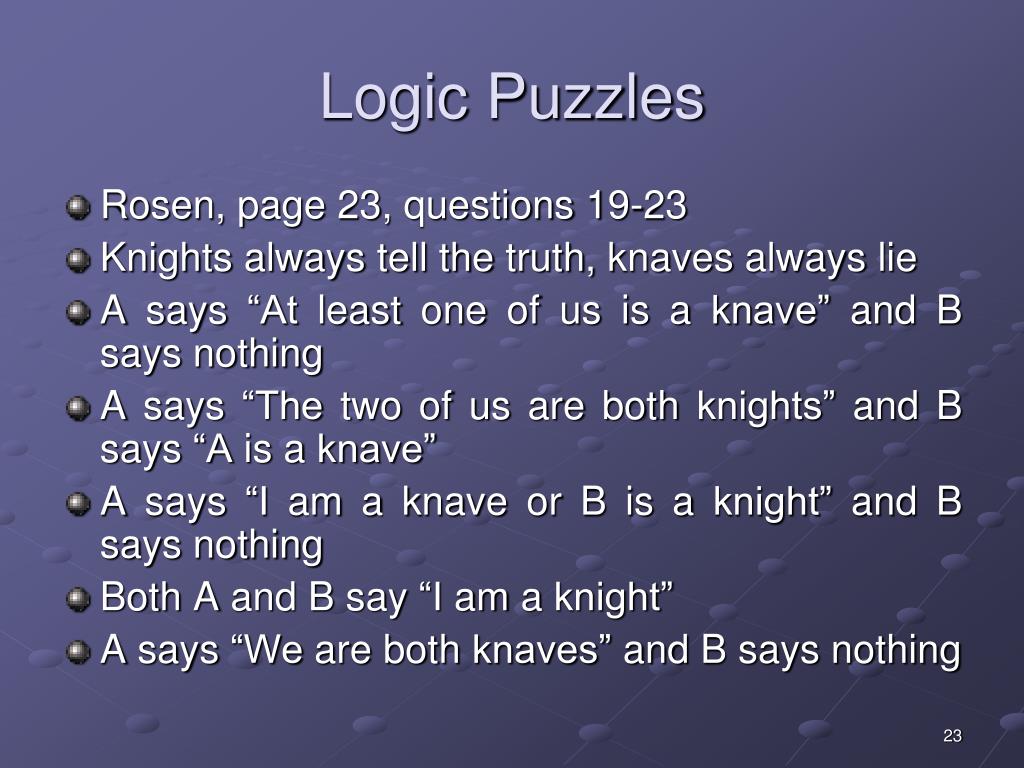 Logic Puzzles

Rosen, page 23, questions 19-23

Knights always tell the truth, knaves always lie

A says “At least one of us is a knave” and B says nothing

A says “The two of us are both knights” and B says “A is a knave”

A says “I am a knave or B is a knight” and B says nothing

Both A and B say “I am a knight”

A says “We are both knaves” and B says nothing

23